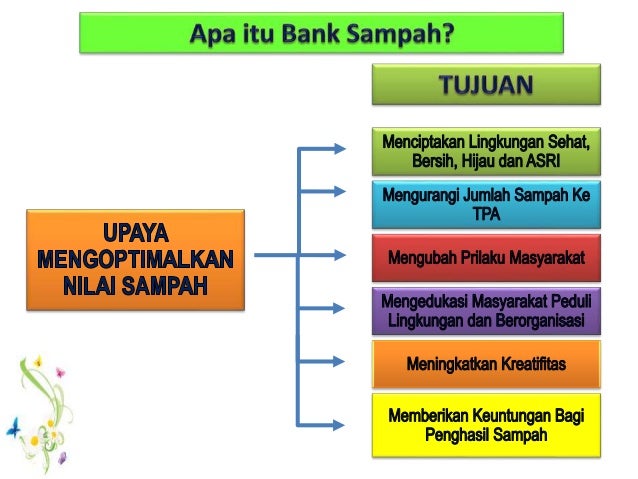 Apa itu Bank Sampah?

TUJUAN

UPAYA MENGOPTIMALKAN NILAI SAMPAH

Menciptakan Lingkungan Sehat, Bersih, Hijau dan ASRI

Mengurangi Jumlah Sampah Ke TPA

Mengubah Prilaku Masyarakat

Mengedukasi Masyarakat Peduli Lingkungan dan Berorganisasi

Meningkatkan Kreatifitas

Memberikan Keuntungan Bagi Penghasil Sampah